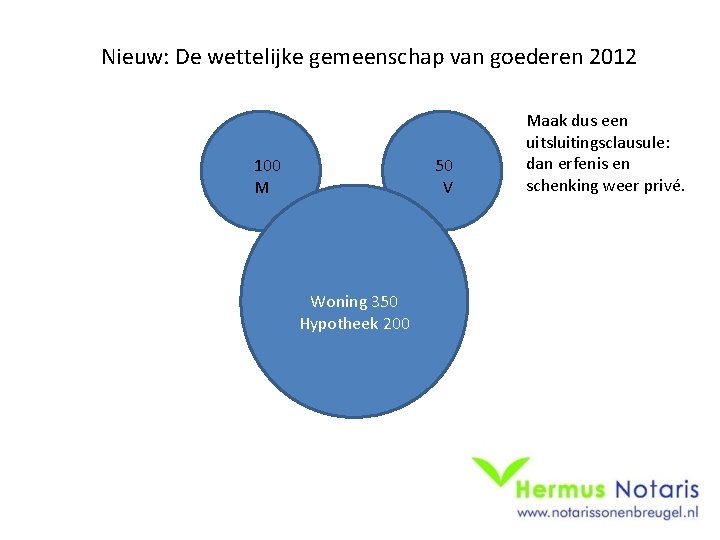 Nieuw: De wettelijke gemeenschap van goederen 2012

100
M

50
V

Maak dus een uitsluitingsclausule: dan erfenis en schenking weer privé.

Woning 350
Hypotheek 200

Hermus Notaris
www.notarissonenbreugel.nl